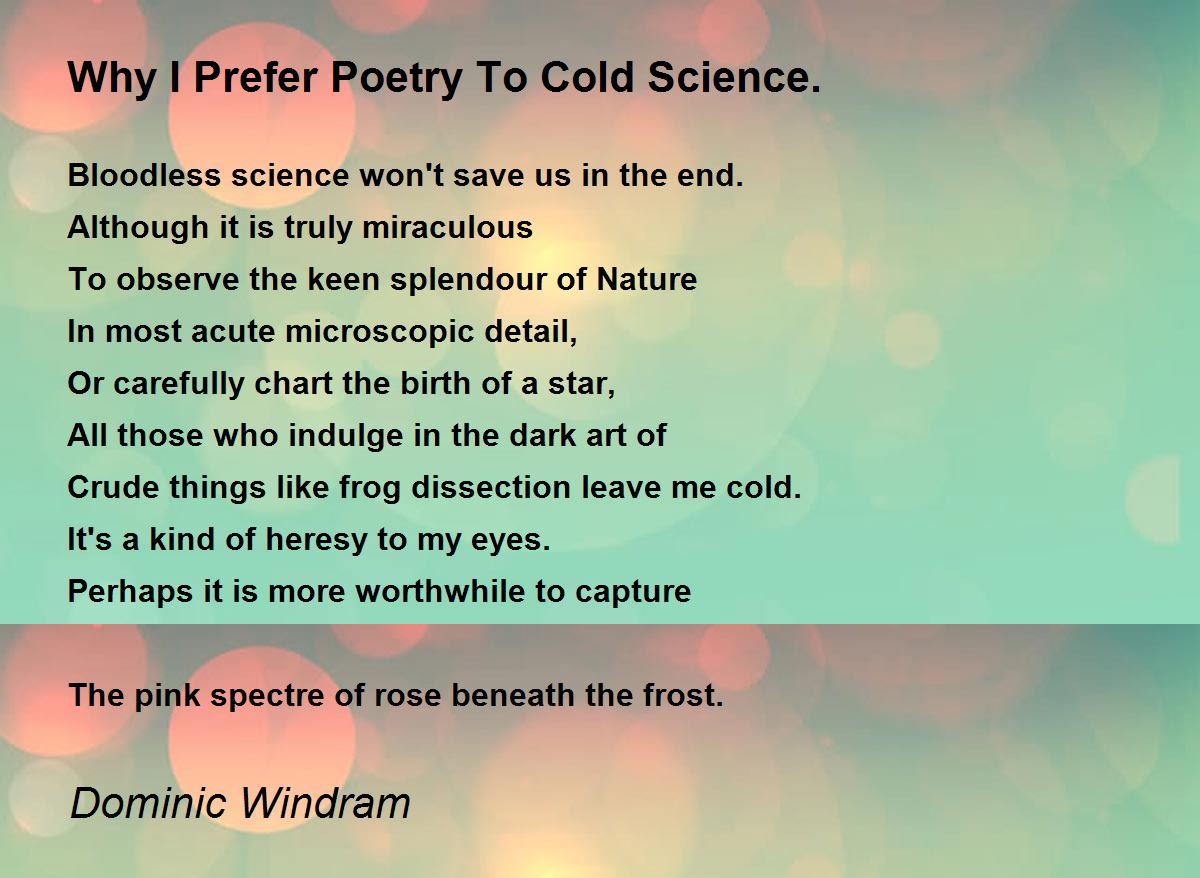 Why I Prefer Poetry To Cold Science.

Bloodless science won't save us in the end.
Although it is truly miraculous
To observe the keen splendour of Nature
In most acute microscopic detail,
Or carefully chart the birth of a star,
All those who indulge in the dark art of
Crude things like frog dissection leave me cold.
It's a kind of heresy to my eyes.
Perhaps it is more worthwhile to capture

The pink spectre of rose beneath the frost.

Dominic Windram